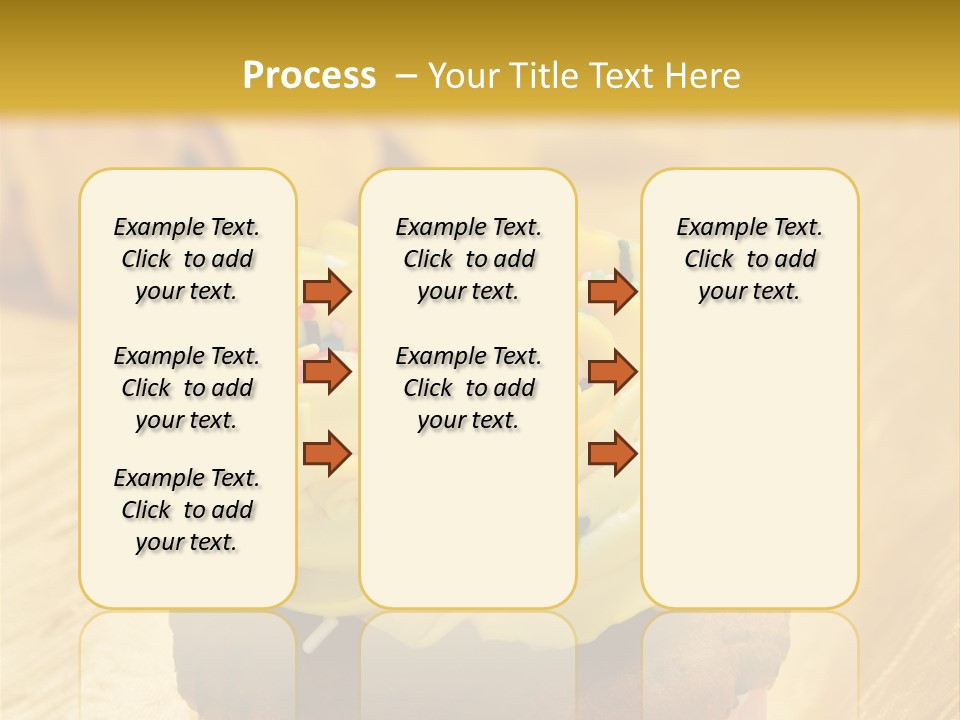 Process – Your Title Text Here

Example Text. Click to add your text.

Example Text. Click to add your text.

Example Text. Click to add your text.

Example Text. Click to add your text.

Example Text. Click to add your text.

Example Text. Click to add your text.